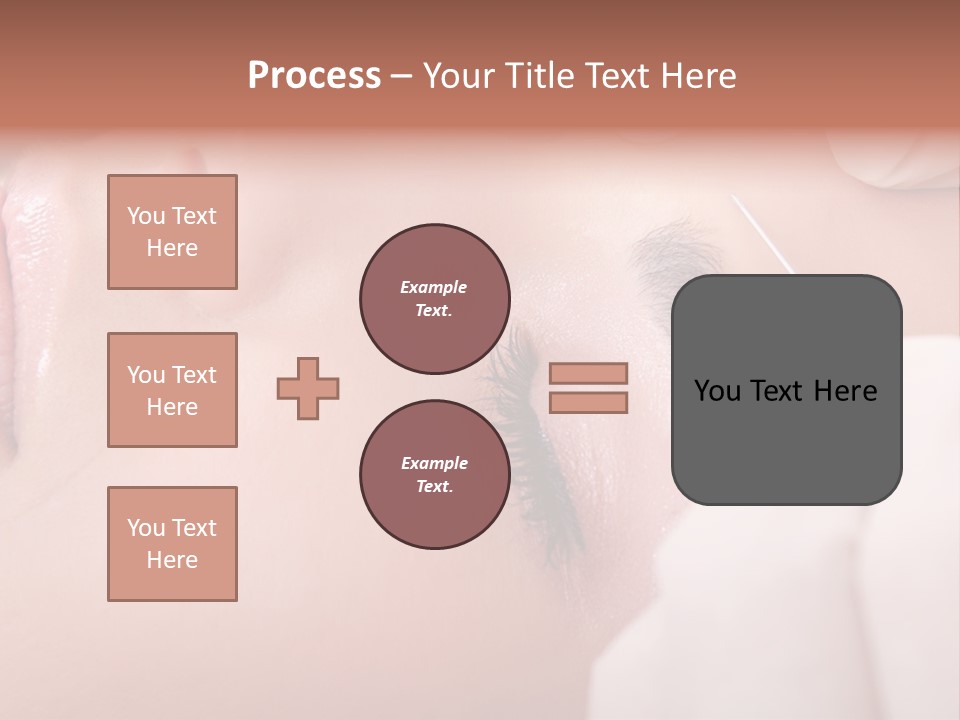 Process – Your Title Text Here

You Text Here

You Text Here

You Text Here

Example Text.

Example Text.

You Text Here